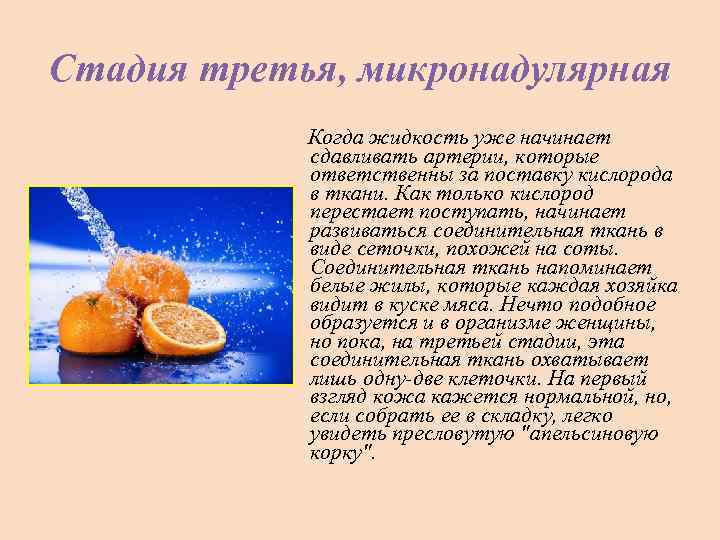 Стадия третья, микронадулярная

Когда жидкость уже начинает сдавливать артерии, которые ответственны за поставку кислорода в ткани. Как только кислород перестает поступать, начинает развиваться соединительная ткань в виде сеточки, похожей на соты. Соединительная ткань напоминает белые жилы, которые каждая хозяйка видит в куске мяса. Нечто подобное образуется и в организме женщины, но пока, на третьей стадии, эта соединительная ткань охватывает лишь одну-две клеточки. На первый взгляд кожа кажется нормальной, но, если собрать ее в складку, легко увидеть пресловутую "апельсиновую корку".